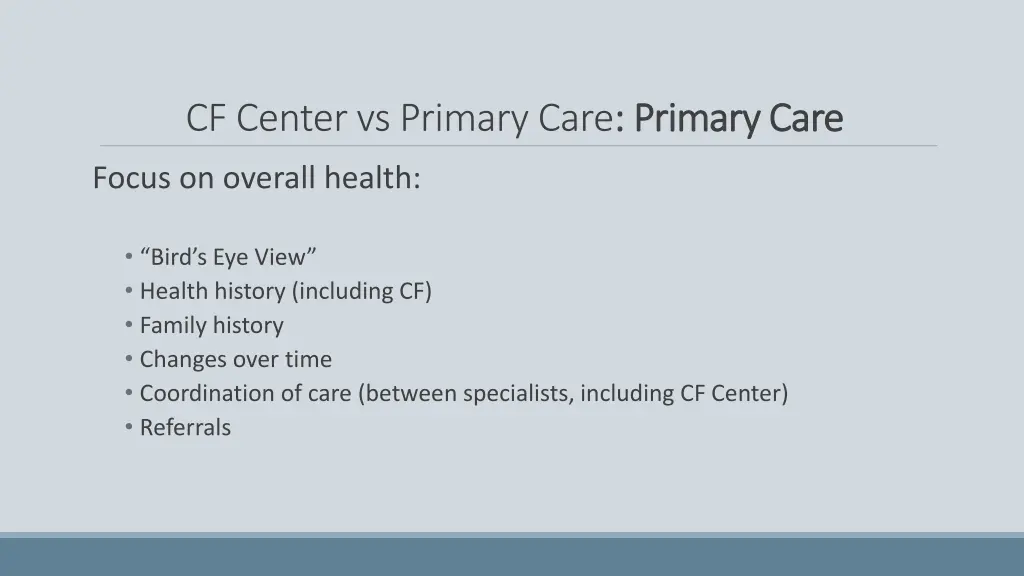 CF Center vs Primary Care: Primary Care

Focus on overall health:

• “Bird’s Eye View”
• Health history (including CF)
• Family history
• Changes over time
• Coordination of care (between specialists, including CF Center)
• Referrals